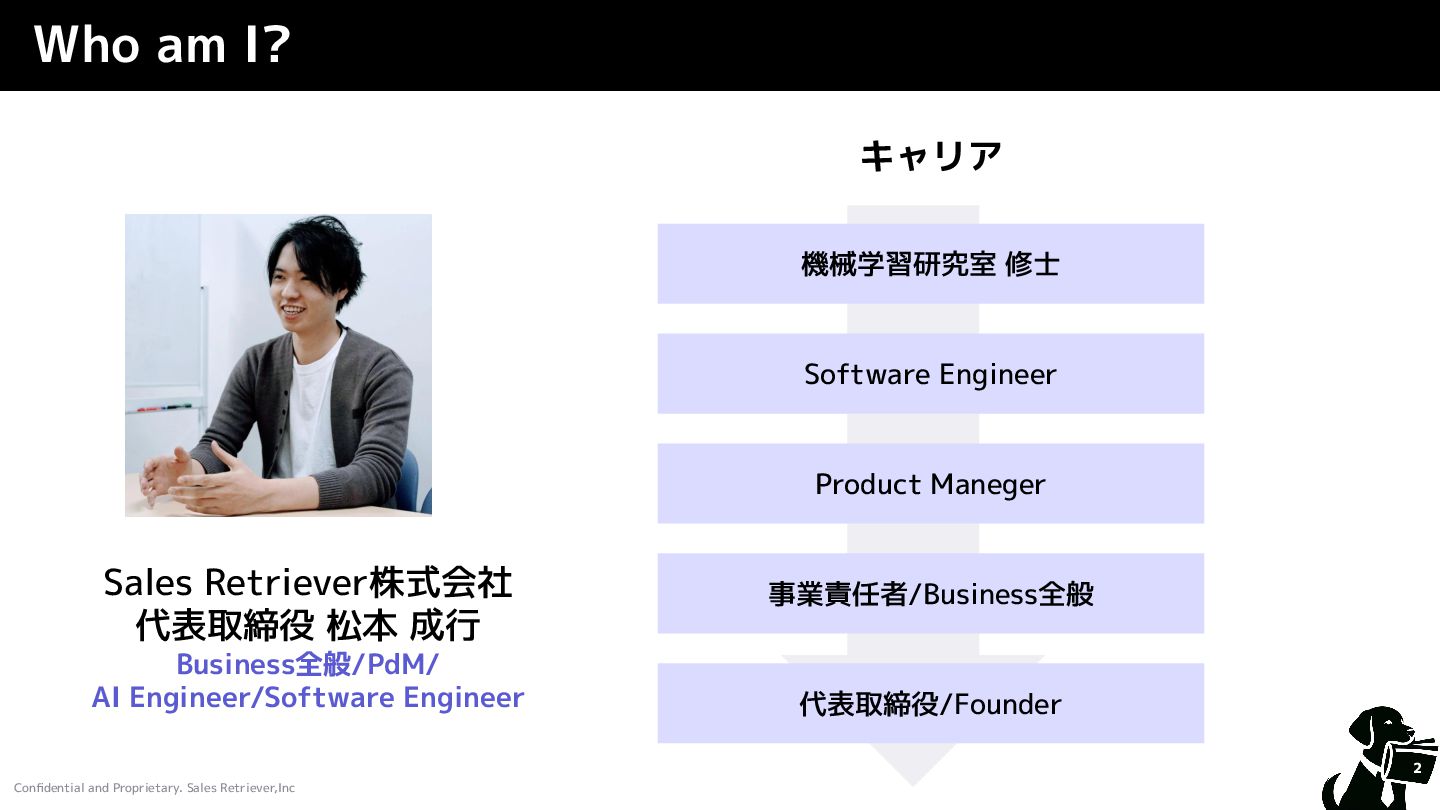 Who am I?

Sales Retriever株式会社
代表取締役 松本 成行
Business全般/PdM/
AI Engineer/Software Engineer

キャリア

機械学習研究室 修士

Software Engineer

Product Maneger

事業責任者/Business全般

代表取締役/Founder

Confidential and Proprietary. Sales Retriever,Inc

2